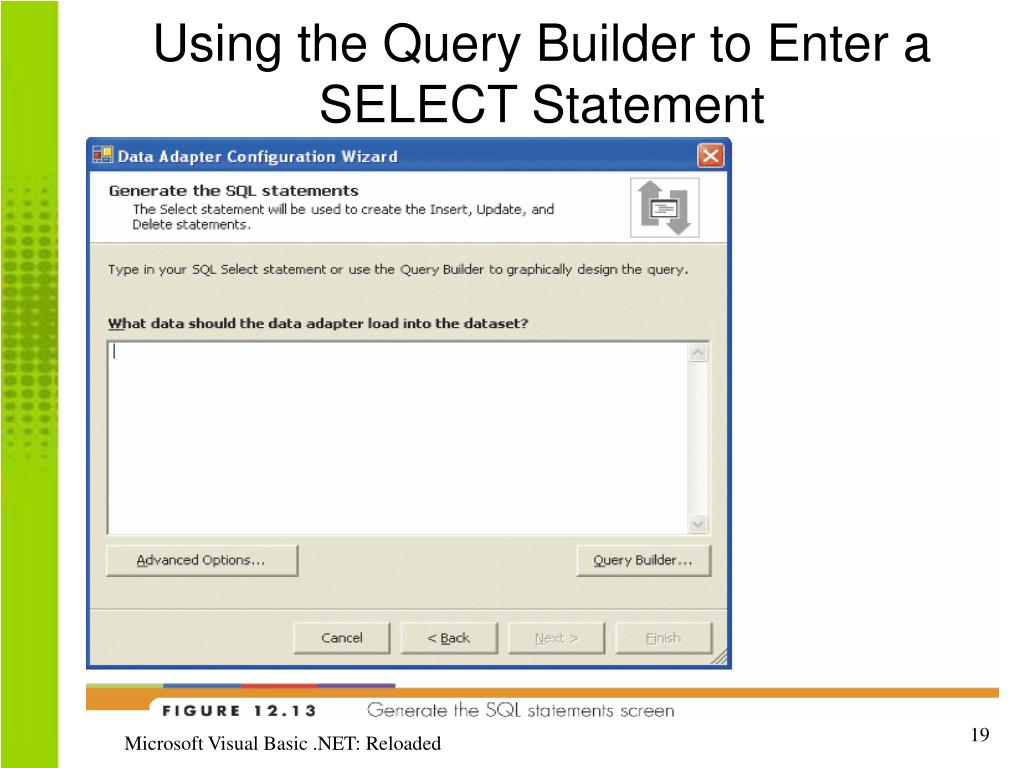 Using the Query Builder to Enter a SELECT Statement

Data Adapter Configuration Wizard

Generate the SQL statements
The Select statement will be used to create the Insert, Update, and Delete statements.

Type in your SQL Select statement or use the Query Builder to graphically design the query.

What data should the data adapter load into the dataset?

Advanced Options...

Query Builder...

Cancel

< Back

Next >

Finish

FIGURE 12.13 Generate the SQL statements screen

Microsoft Visual Basic .NET: Reloaded

19